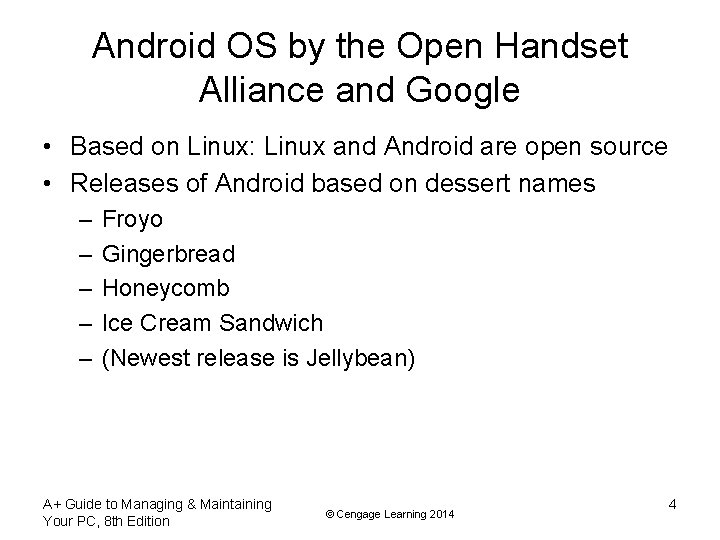 Android OS by the Open Handset Alliance and Google

• Based on Linux: Linux and Android are open source
• Releases of Android based on dessert names
  – Froyo
  – Gingerbread
  – Honeycomb
  – Ice Cream Sandwich
  – (Newest release is Jellybean)

A+ Guide to Managing & Maintaining Your PC, 8th Edition

© Cengage Learning 2014

4